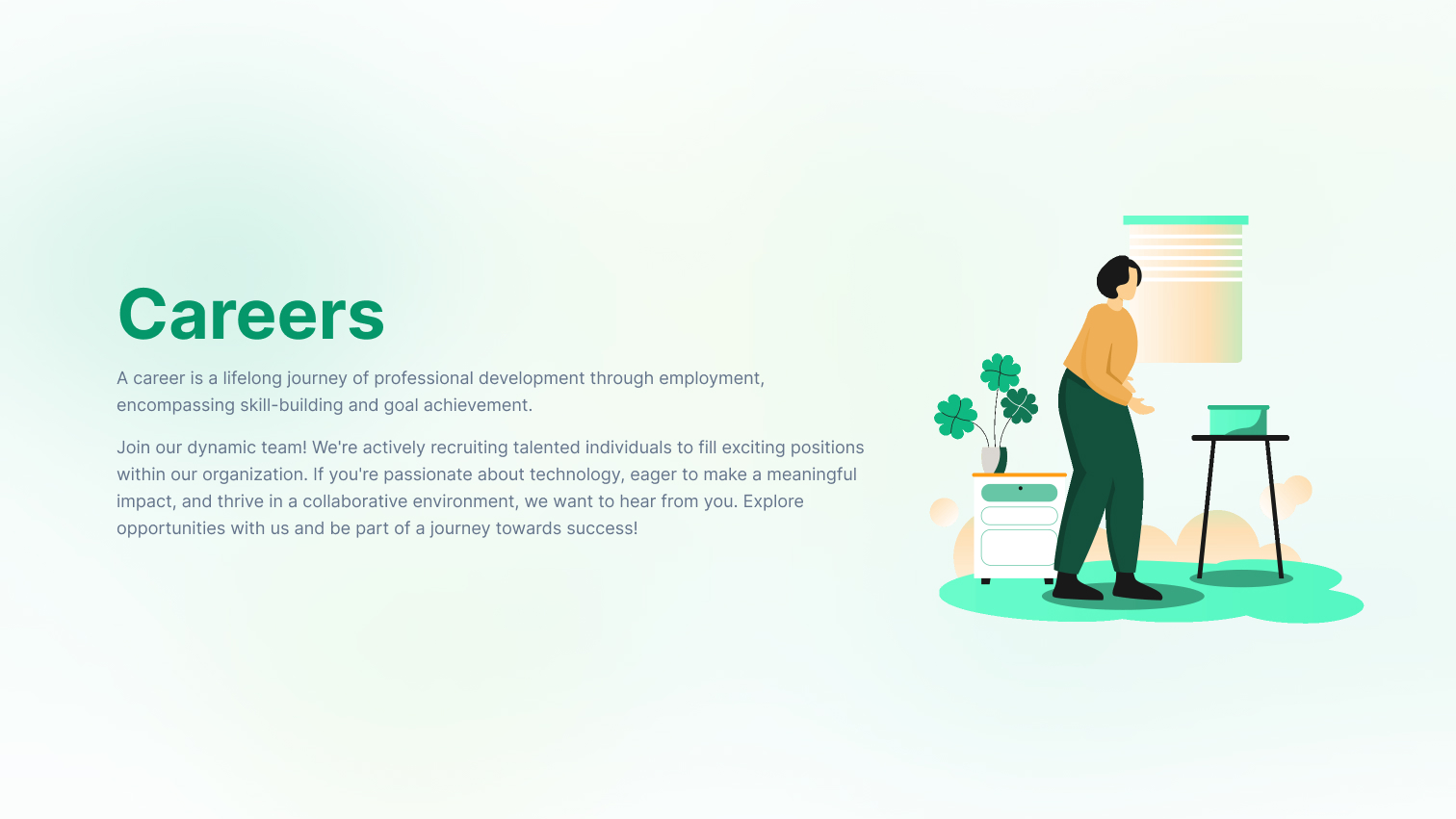 Careers

A career is a lifelong journey of professional development through employment, encompassing skill-building and goal achievement.

Join our dynamic team! We're actively recruiting talented individuals to fill exciting positions within our organization. If you're passionate about technology, eager to make a meaningful impact, and thrive in a collaborative environment, we want to hear from you. Explore opportunities with us and be part of a journey towards success!